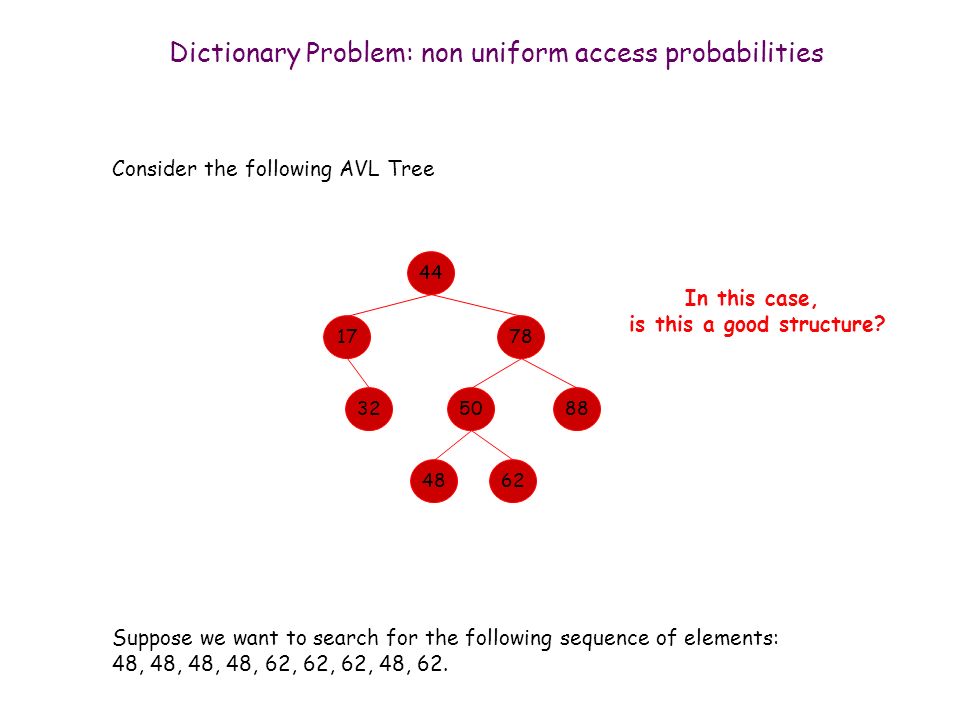 Dictionary Problem: non uniform access probabilities

Consider the following AVL Tree

44

17

78

32

50

88

48

62

In this case, is this a good structure?

Suppose we want to search for the following sequence of elements: 48, 48, 48, 48, 62, 62, 62, 48, 62.